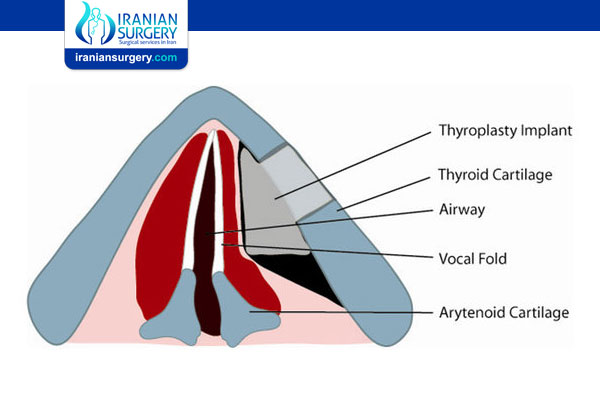 IRANIAN SURGERY
Surgical services in Iran
iraniansurgery.com

Thyroplasty Implant
Thyroid Cartilage
Airway
Vocal Fold
Arytenoid Cartilage